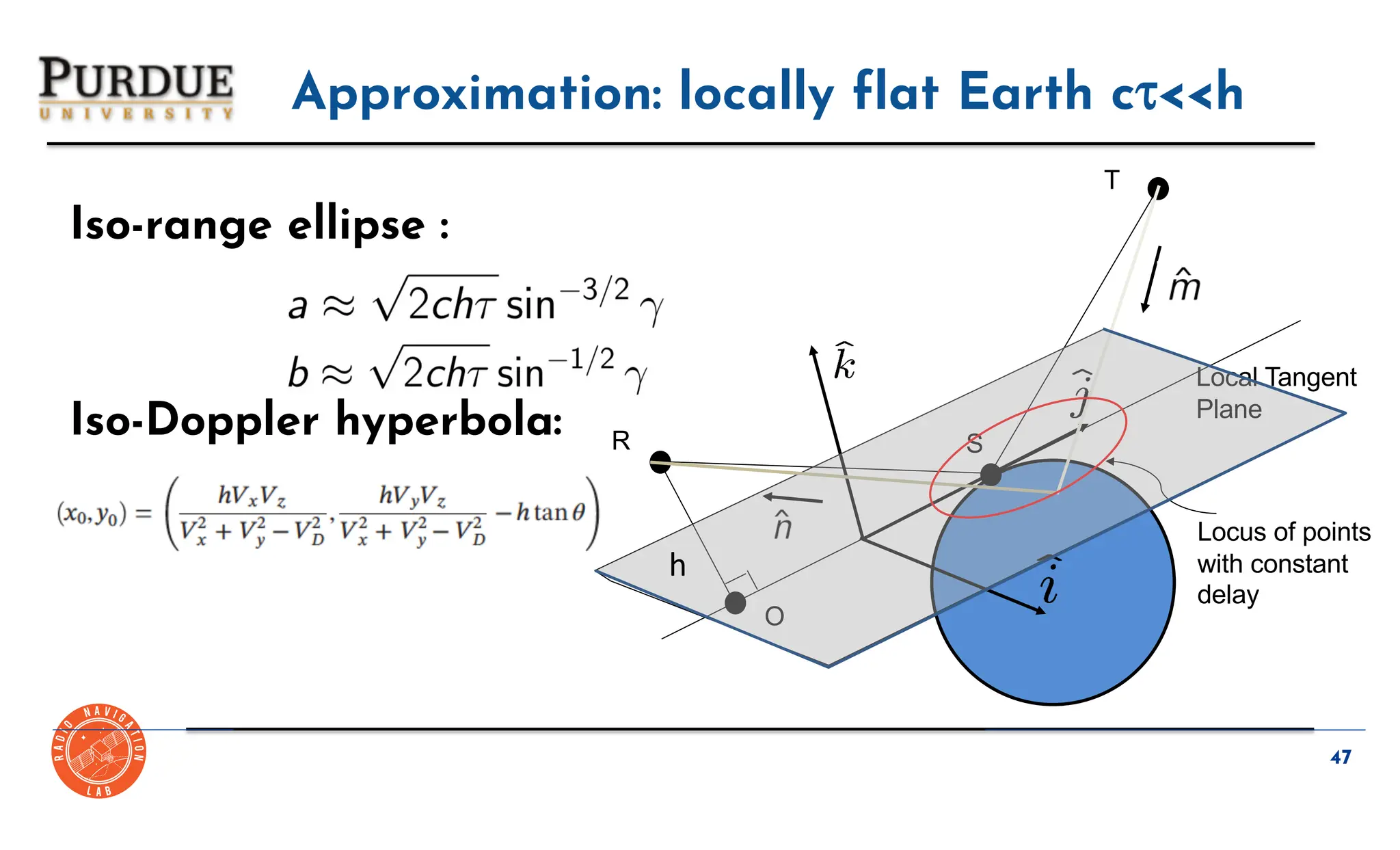 PURDUE
UNIVERSITY

Approximation: locally flat Earth cτ<<h

Iso-range ellipse :

$a \approx \sqrt{2ch\tau} \sin^{-3/2} \gamma$

$b \approx \sqrt{2ch\tau} \sin^{-1/2} \gamma$

Iso-Doppler hyperbola:

$(x_0, y_0) = \left( \frac{hV_xV_z}{V_x^2 + V_y^2 - V_D^2}, \frac{hV_yV_z}{V_x^2 + V_y^2 - V_D^2} - h\tan\theta \right)$

T

$\hat{m}$

$\hat{k}$

$\hat{j}$

Local Tangent Plane

R

S

$\hat{n}$

h

O

$\hat{i}$

Locus of points with constant delay

RADIO NAVIGATION LAB

47